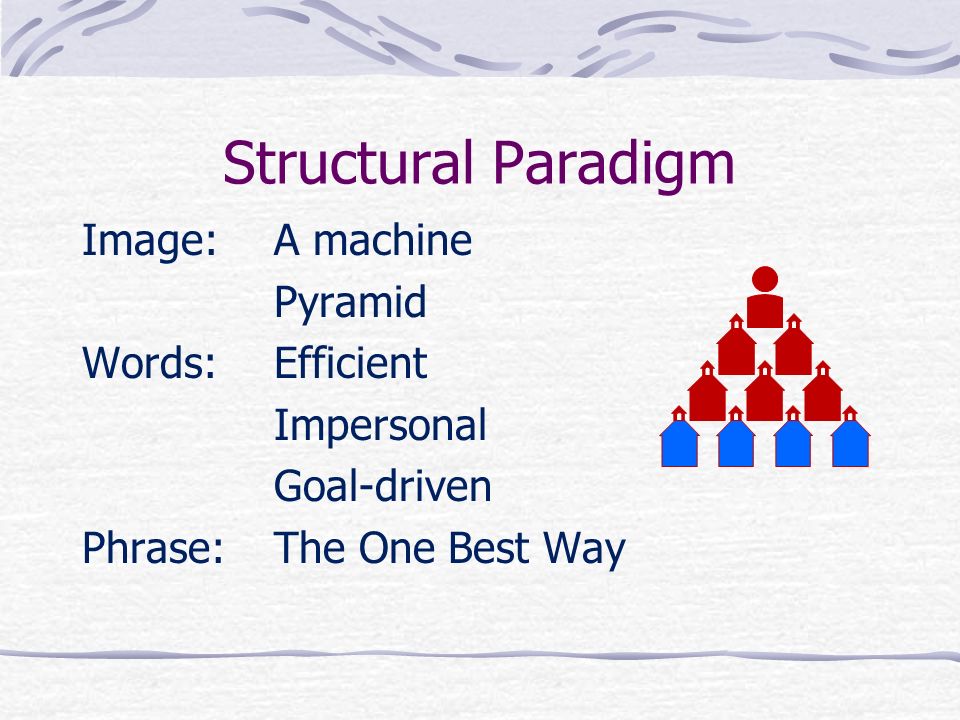 Structural Paradigm

Image: A machine
Pyramid
Words: Efficient
Impersonal
Goal-driven
Phrase: The One Best Way